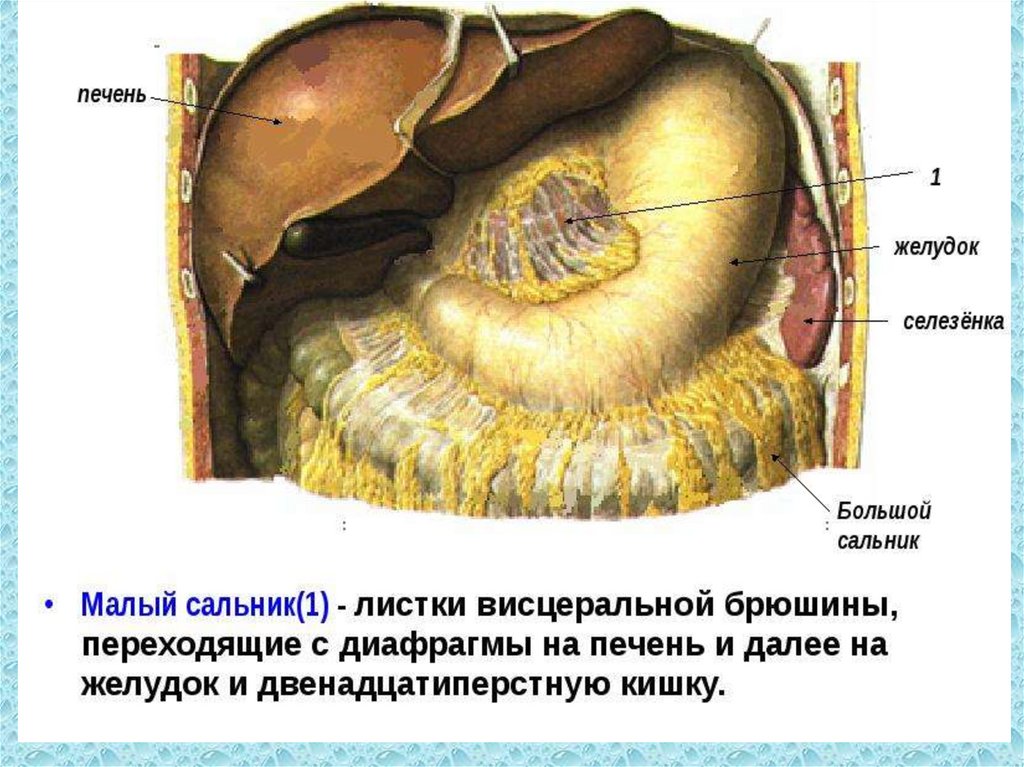 печень

1

желудок

селезёнка

Большой сальник

• Малый сальник(1) - листки висцеральной брюшины, переходящие с диафрагмы на печень и далее на желудок и двенадцатиперстную кишку.